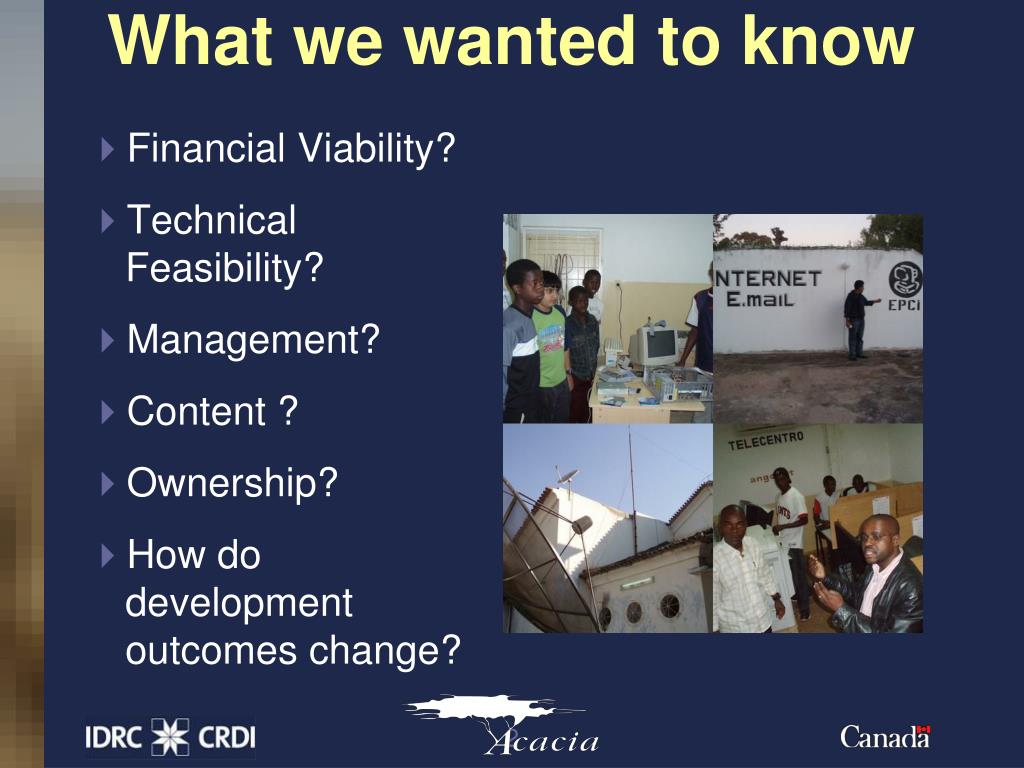 What we wanted to know

Financial Viability?

Technical Feasibility?

Management?

Content ?

Ownership?

How do development outcomes change?

NTERNET
E.mail

EPCI

TELECENTRO

IDRC CRDI

Acacia

Canada